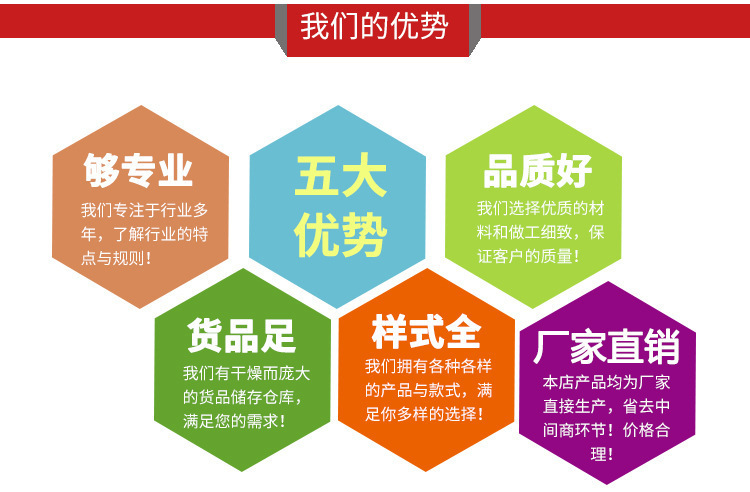 我们的优势

够专业
我们专注于行业多年，了解行业的特点与规则！

五大优势

品质好
我们选择优质的材料和做工细致，保证客户的质量！

货品足
我们有干燥而庞大的货品储存仓库，满足您的需求！

样式全
我们拥有各种各样的产品与款式，满足你多样的选择！

厂家直销
本店产品均为厂家直接生产，省去中间商环节！价格合理！